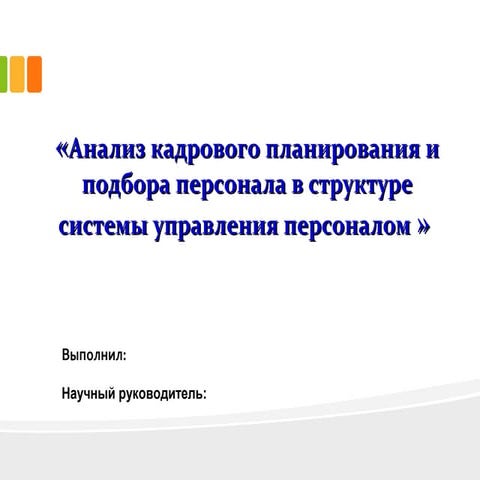 «Анализ кадрового планирования и подбора персонала в структуре системы управления персоналом »

Выполнил:

Научный руководитель: